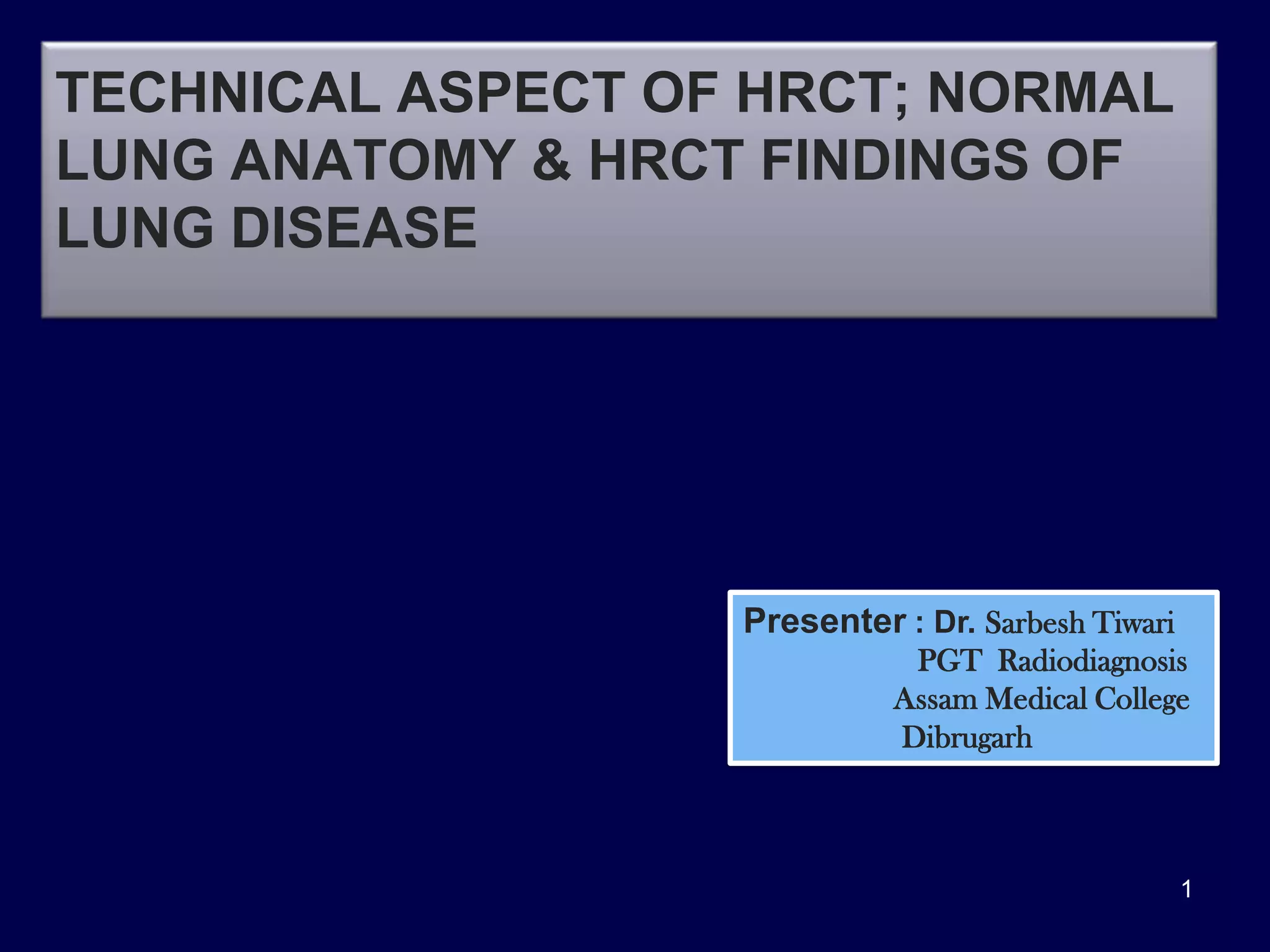 TECHNICAL ASPECT OF HRCT; NORMAL LUNG ANATOMY & HRCT FINDINGS OF LUNG DISEASE

Presenter : Dr. Sarbesh Tiwari
PGT Radiodiagnosis
Assam Medical College
Dibrugarh

1